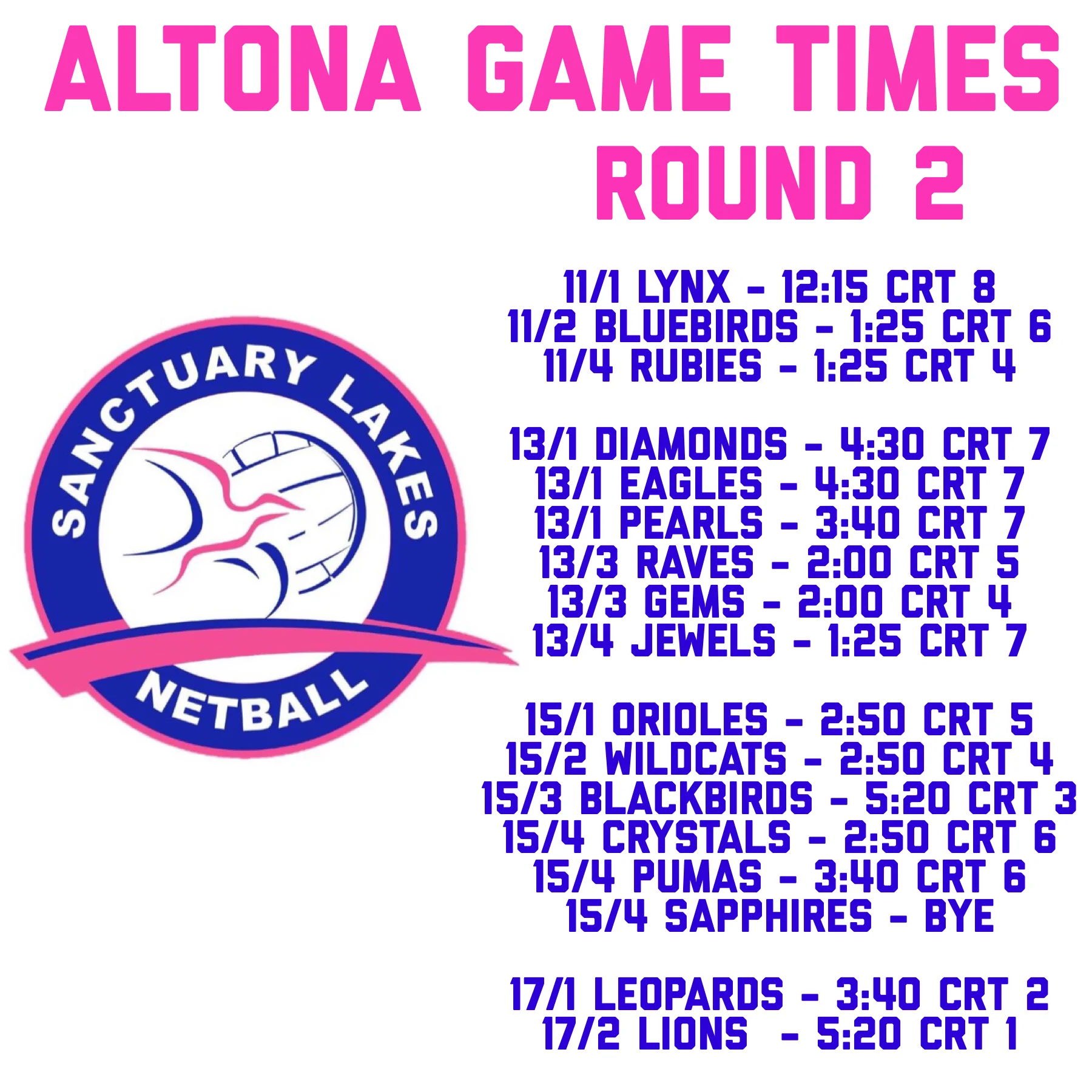 ALTONA GAME TIMES
ROUND 2

SANCTUARY LAKES
NETBALL

11/1 LYNX - 12:15 CRT 8
11/2 BLUEBIRDS - 1:25 CRT 6
11/4 RUBIES - 1:25 CRT 4

13/1 DIAMONDS - 4:30 CRT 7
13/1 EAGLES - 4:30 CRT 7
13/1 PEARLS - 3:40 CRT 7
13/3 RAVES - 2:00 CRT 5
13/3 GEMS - 2:00 CRT 4
13/4 JEWELS - 1:25 CRT 7

15/1 ORIOLES - 2:50 CRT 5
15/2 WILDCATS - 2:50 CRT 4
15/3 BLACKBIRDS - 5:20 CRT 3
15/4 CRYSTALS - 2:50 CRT 6
15/4 PUMAS - 3:40 CRT 6
15/4 SAPPHIRES - BYE

17/1 LEOPARDS - 3:40 CRT 2
17/2 LIONS - 5:20 CRT 1